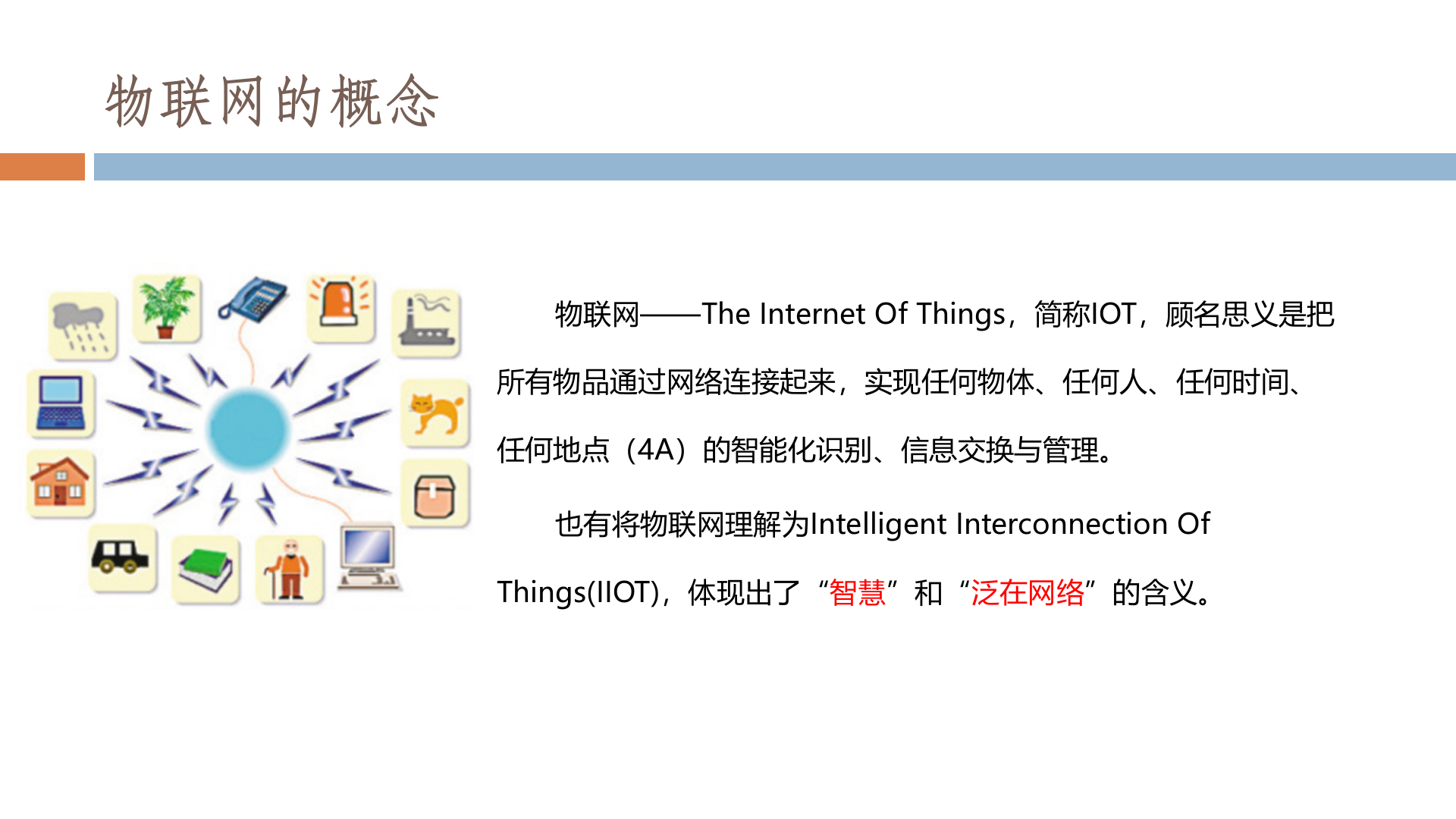 物联网的概念

物联网——The Internet Of Things，简称IOT，顾名思义是把所有物品通过网络连接起来，实现任何物体、任何人、任何时间、任何地点（4A）的智能化识别、信息交换与管理。

也有将物联网理解为Intelligent Interconnection Of Things(IIOT)，体现出了“智慧”和“泛在网络”的含义。